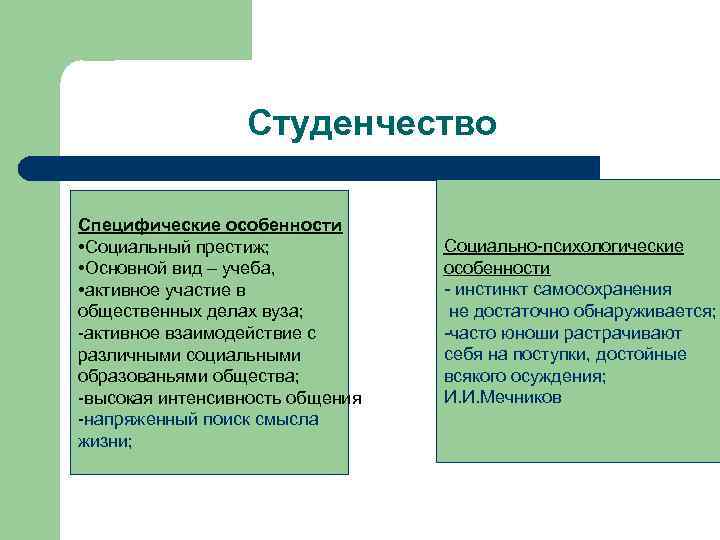 Студенчество

Специфические особенности
•Социальный престиж;
•Основной вид – учеба,
•активное участие в общественных делах вуза;
-активное взаимодействие с различными социальными образованьями общества;
-высокая интенсивность общения
-напряженный поиск смысла жизни;

Социально-психологические особенности
- инстинкт самосохранения не достаточно обнаруживается;
-часто юноши растрачивают себя на поступки, достойные всякого осуждения;
И.И.Мечников